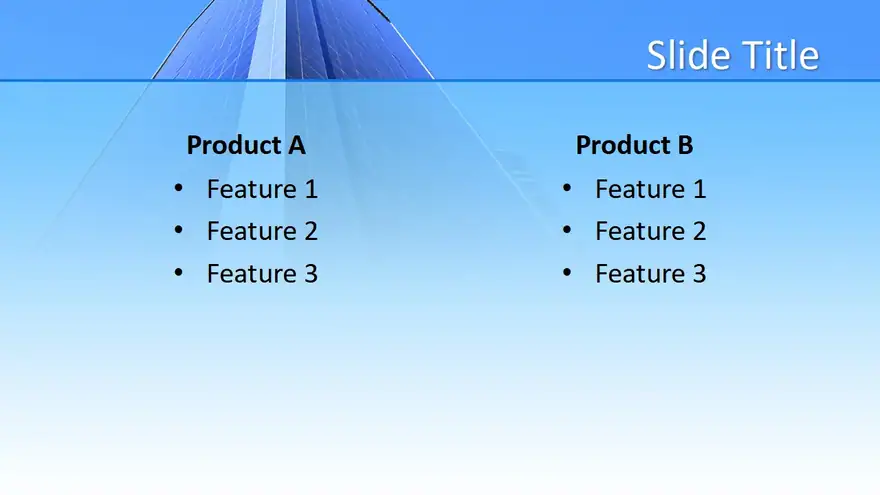 Slide Title

Product A
• Feature 1
• Feature 2
• Feature 3

Product B
• Feature 1
• Feature 2
• Feature 3